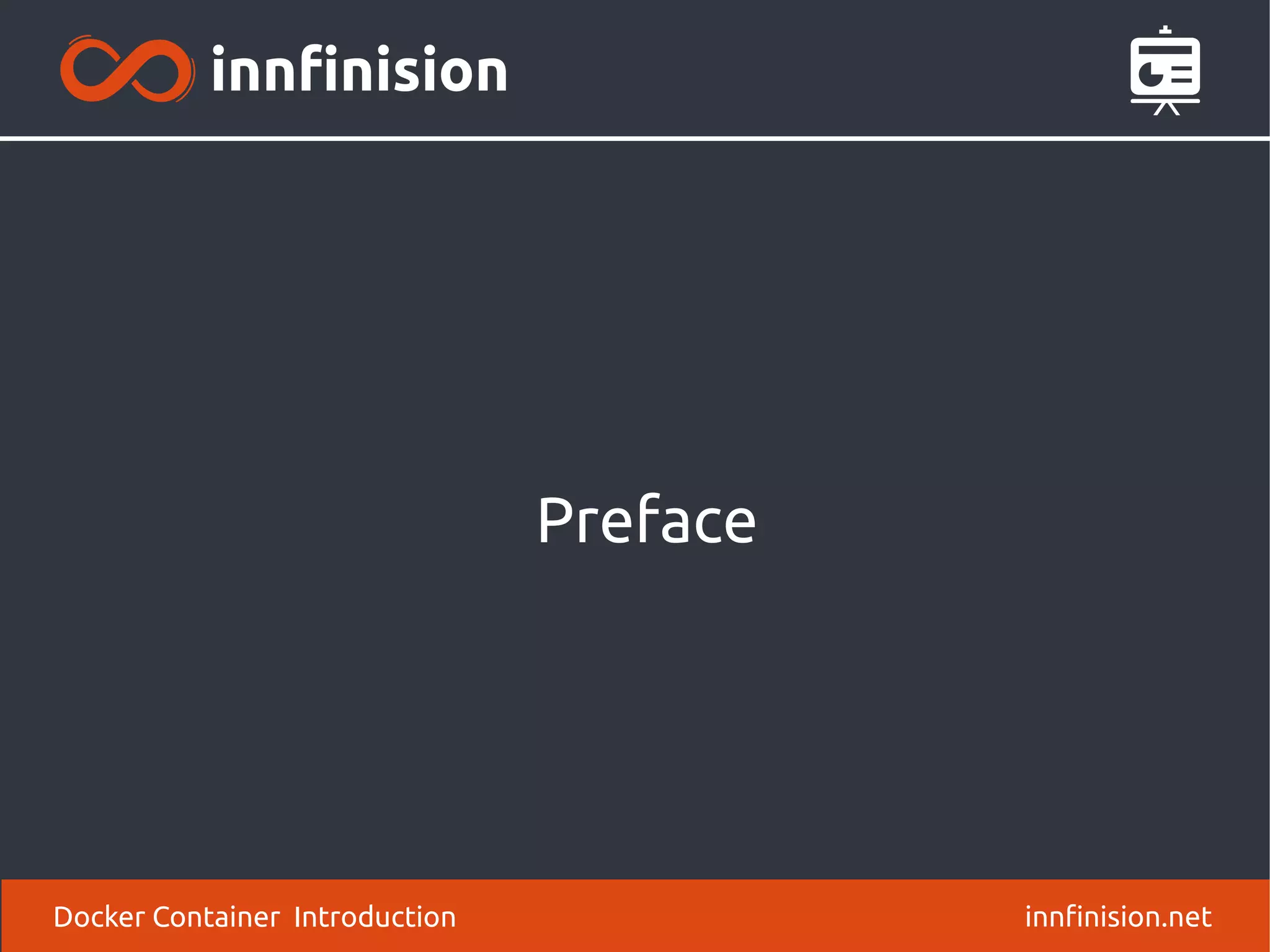 innfinision

Preface

Docker Container  Introduction

innfinision.net